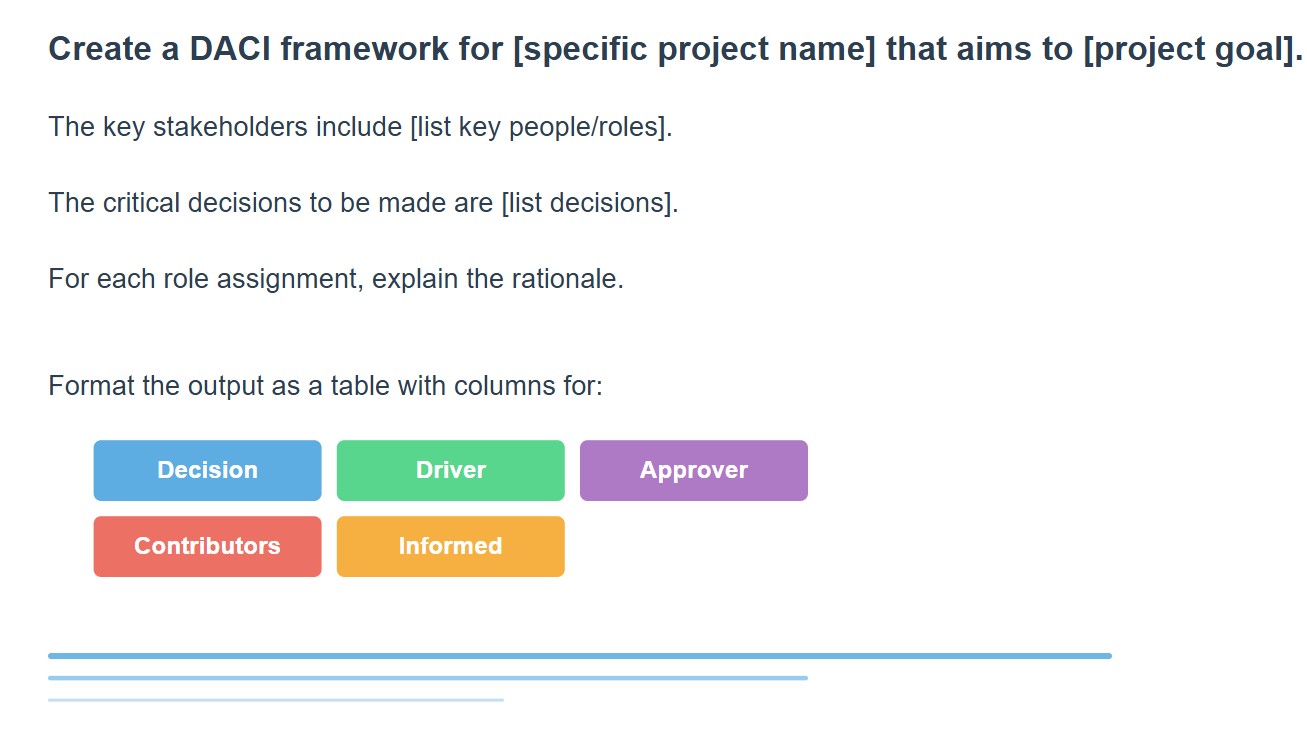 Create a DACI framework for [specific project name] that aims to [project goal].

The key stakeholders include [list key people/roles].

The critical decisions to be made are [list decisions].

For each role assignment, explain the rationale.

Format the output as a table with columns for:

Decision
Driver
Approver
Contributors
Informed